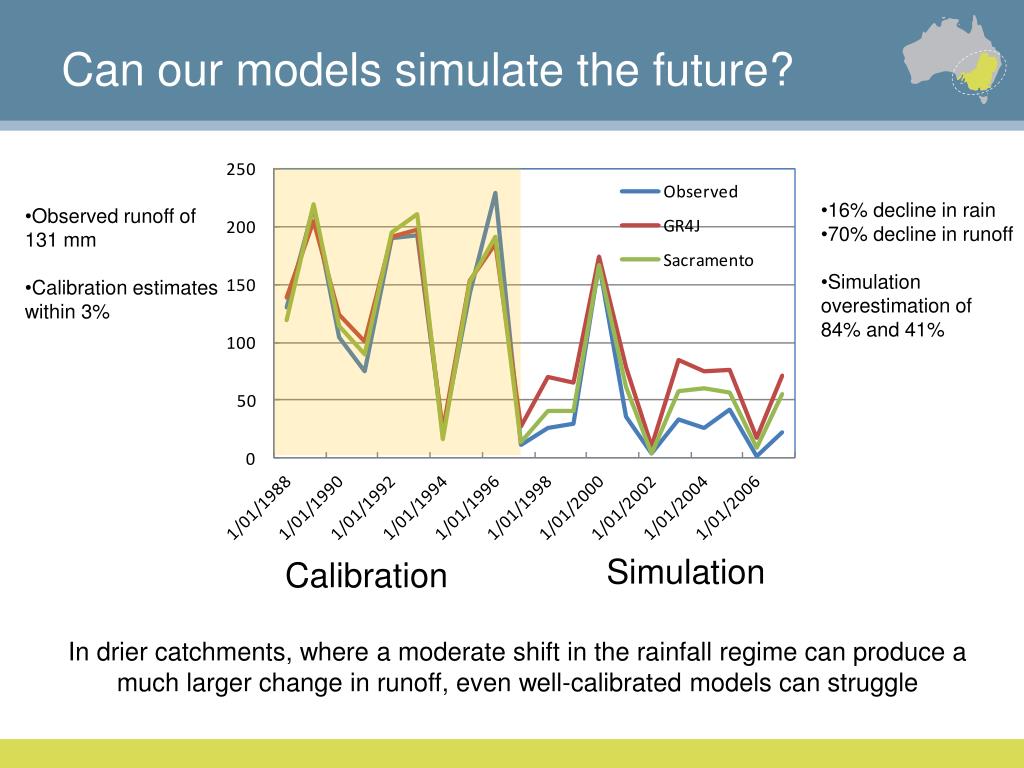 Can our models simulate the future?

•Observed runoff of 131 mm

•Calibration estimates within 3%

250
200
150
100
50
0

Observed
GR4J
Sacramento

1/01/1988
1/01/1990
1/01/1992
1/01/1994
1/01/1996
1/01/1998
1/01/2000
1/01/2002
1/01/2004
1/01/2006

•16% decline in rain
•70% decline in runoff

•Simulation overestimation of 84% and 41%

Calibration

Simulation

In drier catchments, where a moderate shift in the rainfall regime can produce a much larger change in runoff, even well-calibrated models can struggle